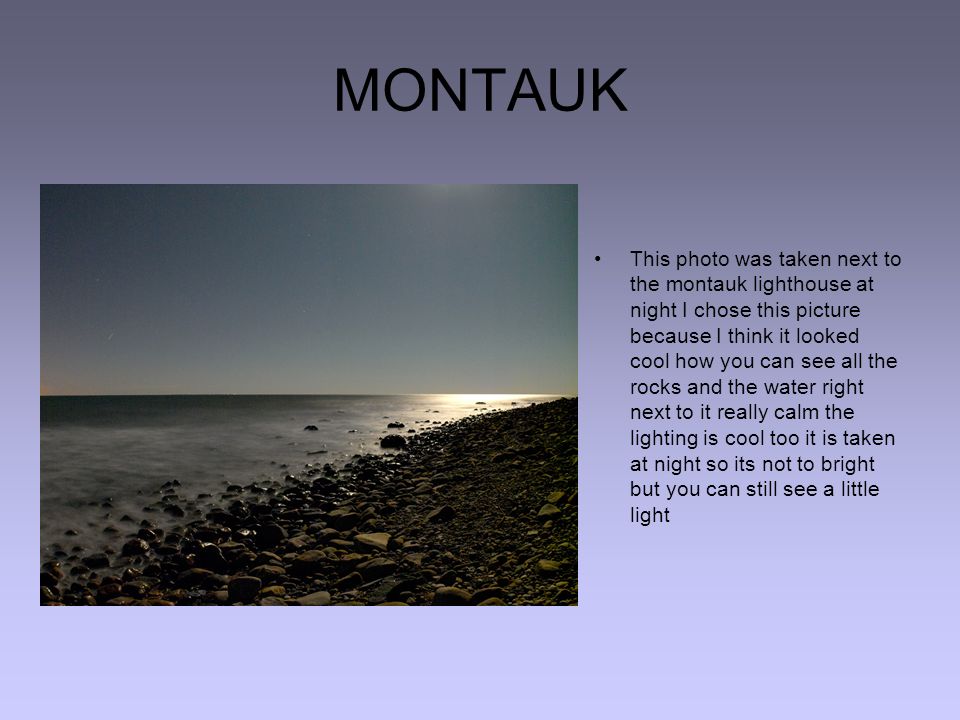 MONTAUK

• This photo was taken next to the montauk lighthouse at night I chose this picture because I think it looked cool how you can see all the rocks and the water right next to it really calm the lighting is cool too it is taken at night so its not to bright but you can still see a little light